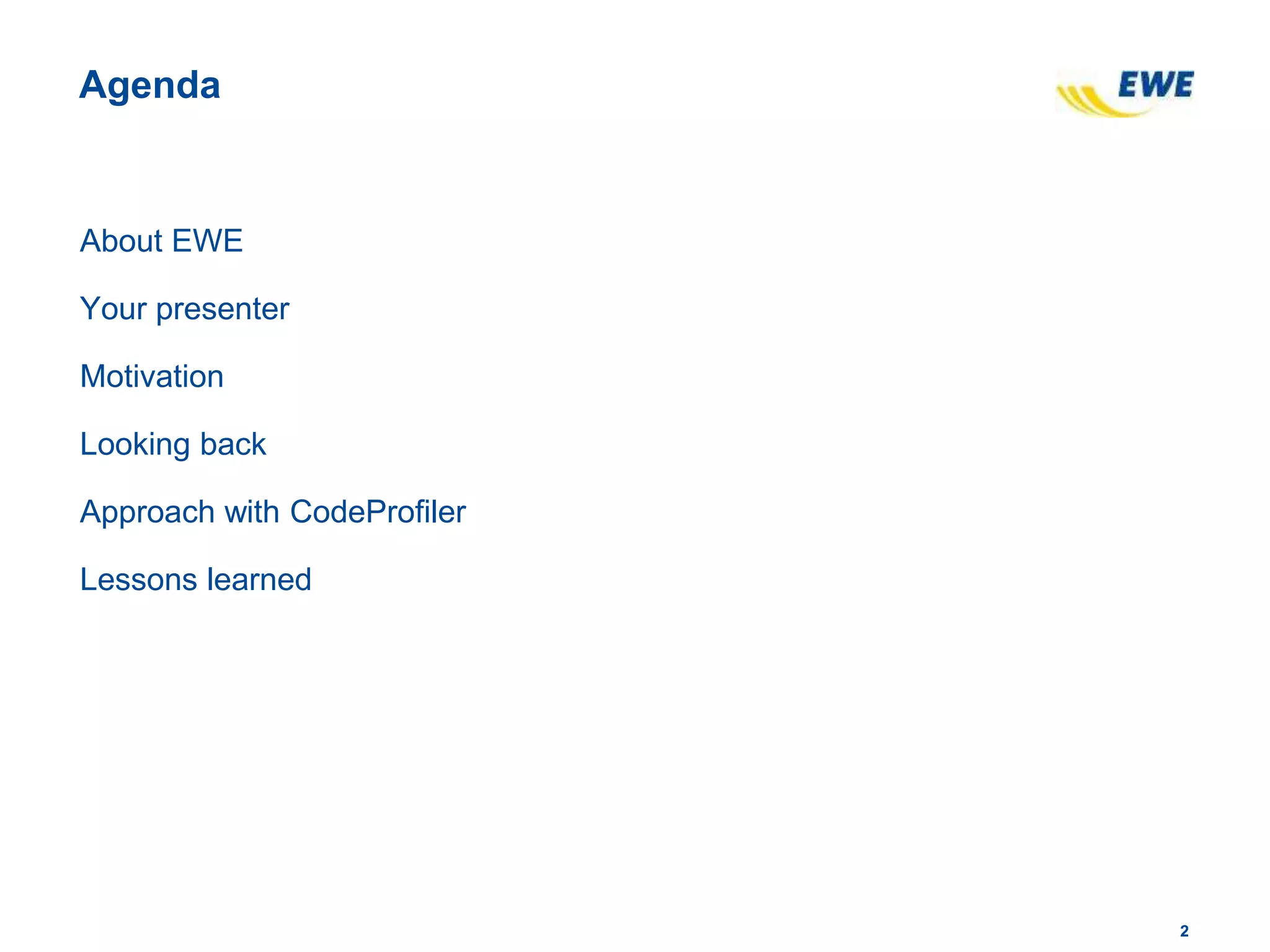 Agenda

EWE

About EWE

Your presenter

Motivation

Looking back

Approach with CodeProfiler

Lessons learned

2